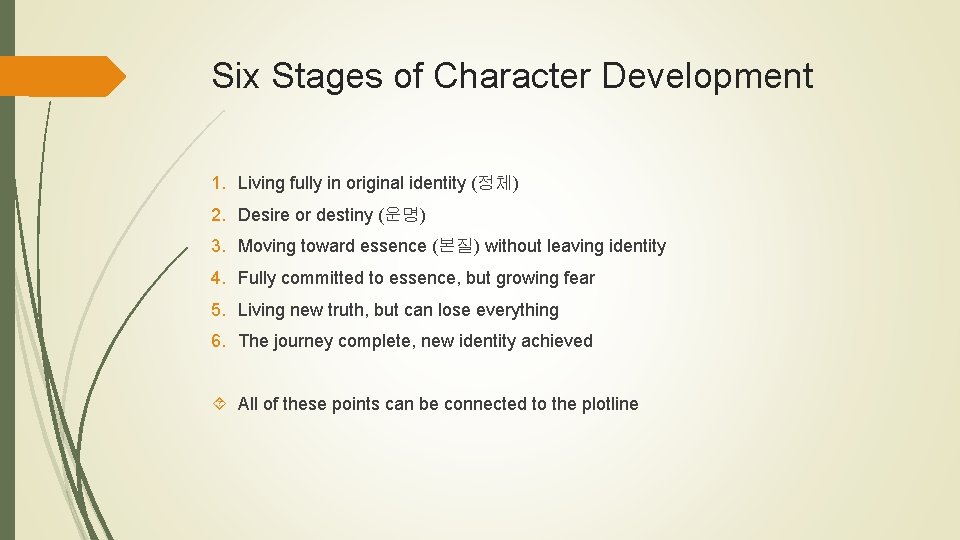 Six Stages of Character Development

1. Living fully in original identity (정체)
2. Desire or destiny (운명)
3. Moving toward essence (본질) without leaving identity
4. Fully committed to essence, but growing fear
5. Living new truth, but can lose everything
6. The journey complete, new identity achieved

All of these points can be connected to the plotline